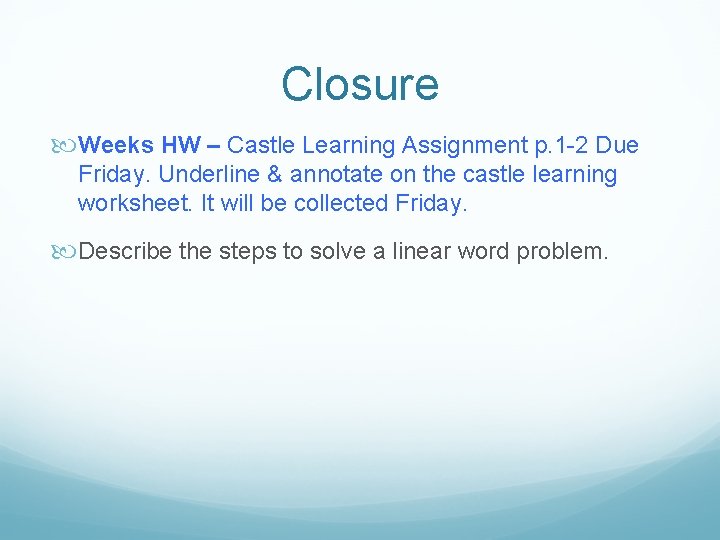 Closure

Weeks HW – Castle Learning Assignment p.1-2 Due Friday. Underline & annotate on the castle learning worksheet. It will be collected Friday.

Describe the steps to solve a linear word problem.